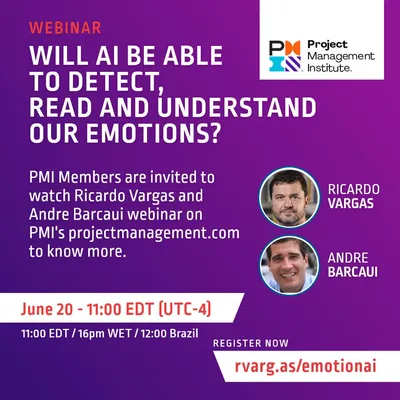 WEBINAR

WILL AI BE ABLE TO DETECT, READ AND UNDERSTAND OUR EMOTIONS?

PMI Project Management Institute.

PMI Members are invited to watch Ricardo Vargas and Andre Barcaui webinar on PMI's projectmanagement.com to know more.

RICARDO VARGAS

ANDRE BARCAUI

June 20 - 11:00 EDT (UTC-4)

11:00 EDT / 16pm WET / 12:00 Brazil

REGISTER NOW

rvarg.as/emotionai